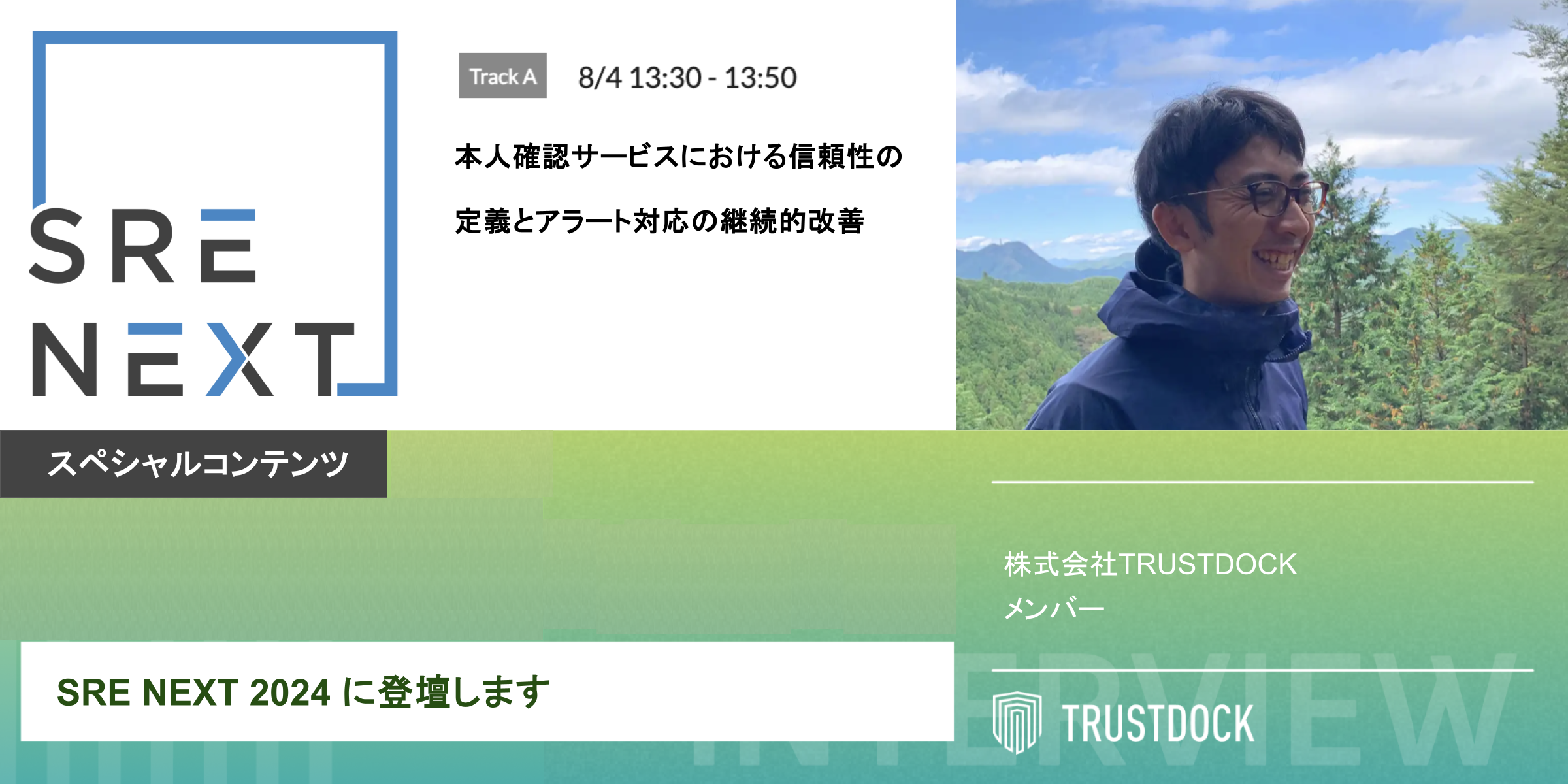 SRE NEXT

Track A 8/4 13:30 - 13:50

本人確認サービスにおける信頼性の定義とアラート対応の継続的改善

スペシャルコンテンツ

株式会社TRUSTDOCK
メンバー

SRE NEXT 2024 に登壇します

INTERVIEW

TRUSTDOCK